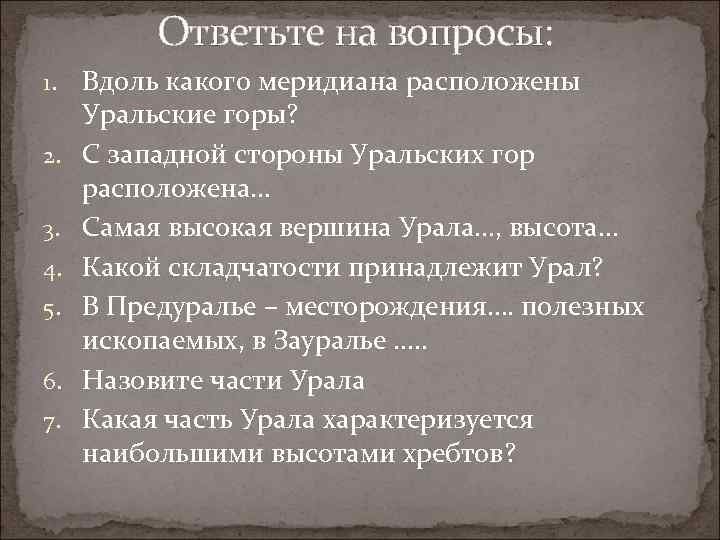 Ответьте на вопросы:

1. Вдоль какого меридиана расположены Уральские горы?
2. С западной стороны Уральских гор расположена…
3. Самая высокая вершина Урала…, высота…
4. Какой складчатости принадлежит Урал?
5. В Предуралье – месторождения…. полезных ископаемых, в Зауралье …..
6. Назовите части Урала
7. Какая часть Урала характеризуется наибольшими высотами хребтов?